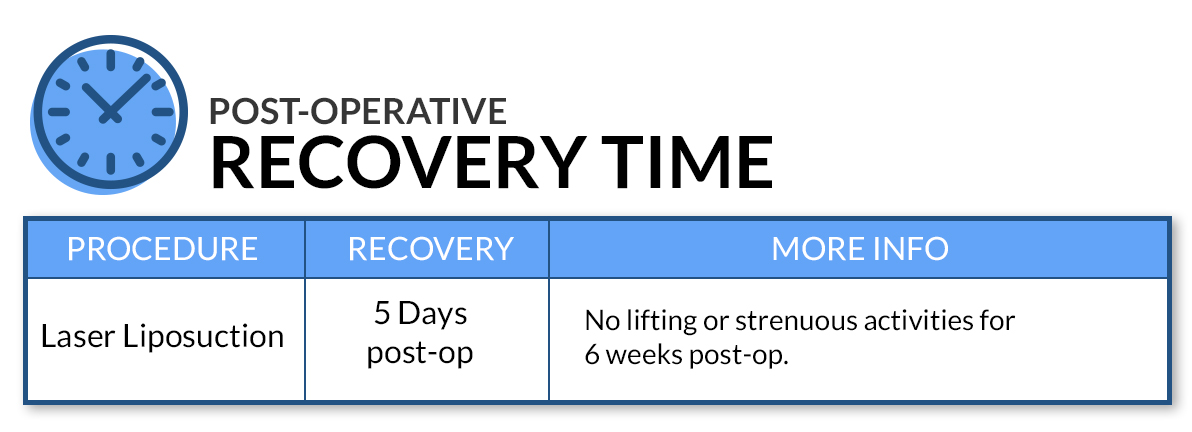 POST-OPERATIVE
RECOVERY TIME

| PROCEDURE | RECOVERY | MORE INFO |
|---|---|---|
| Laser Liposuction | 5 Days post-op | No lifting or strenuous activities for 6 weeks post-op. |